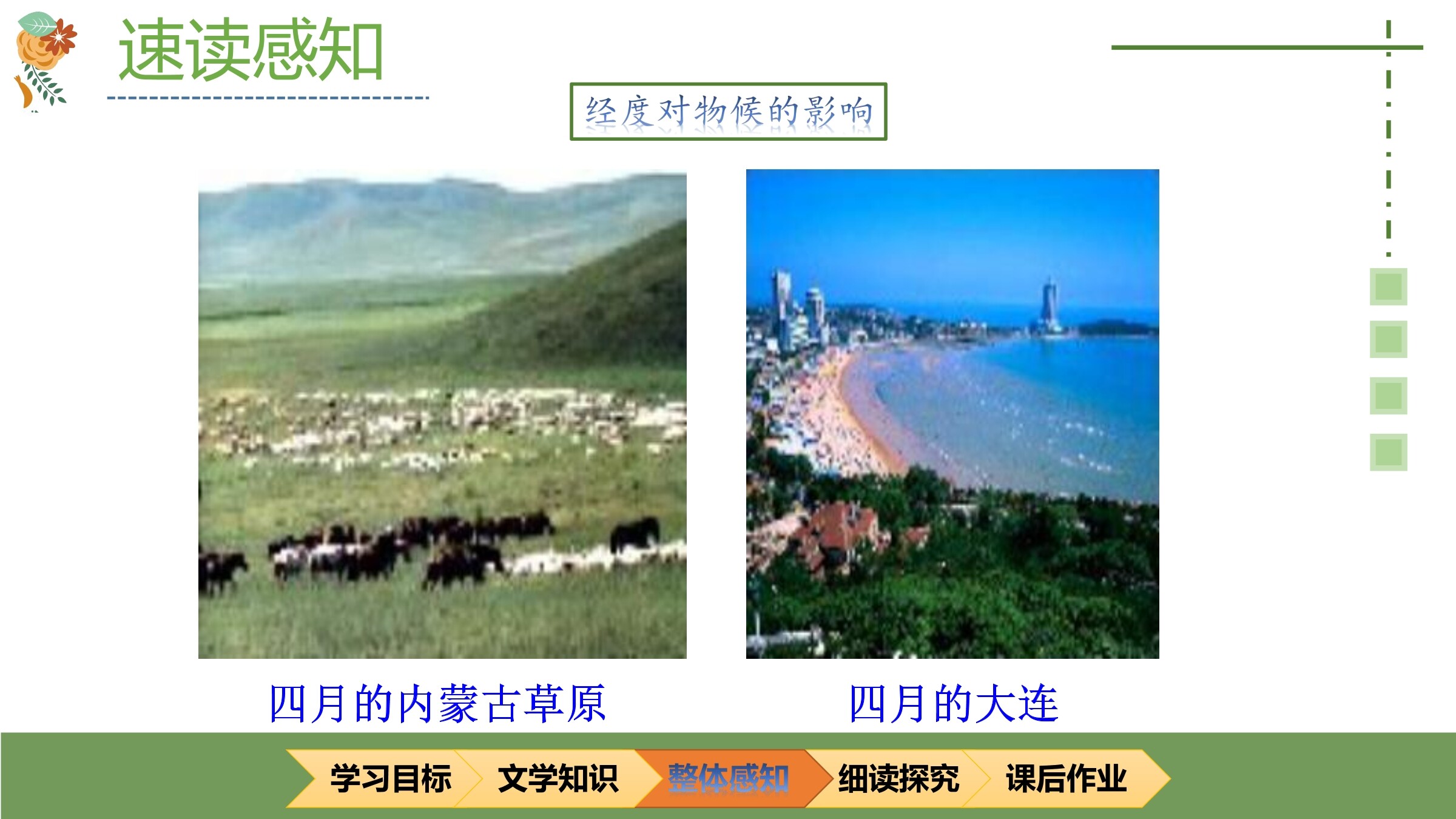 速读感知

经度对物候的影响

四月的内蒙古草原

四月的大连

学习目标 文学知识 整体感知 细读探究 课后作业